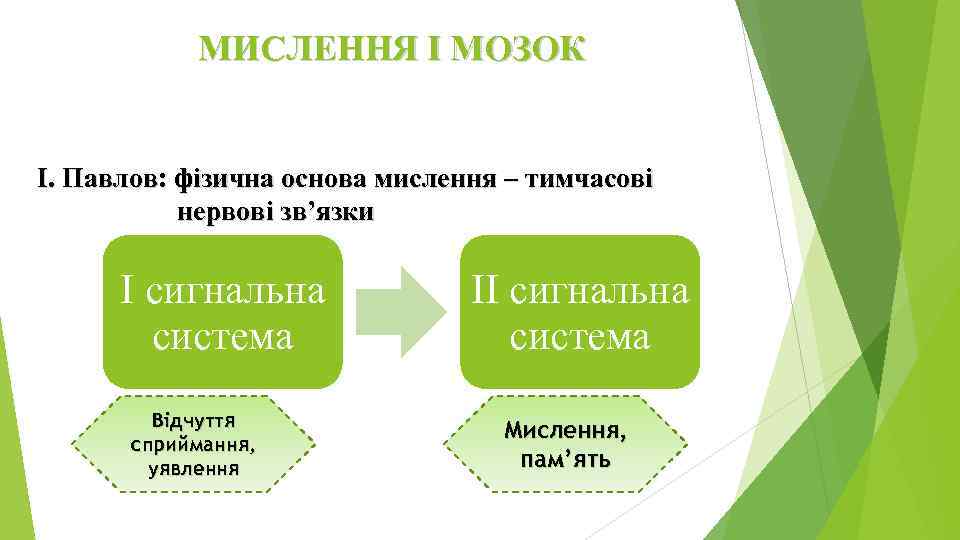 МИСЛЕННЯ І МОЗОК

І. Павлов: фізична основа мислення – тимчасові нервові зв’язки

І сигнальна система

ІІ сигнальна система

Відчуття сприймання, уявлення

Мислення, пам’ять